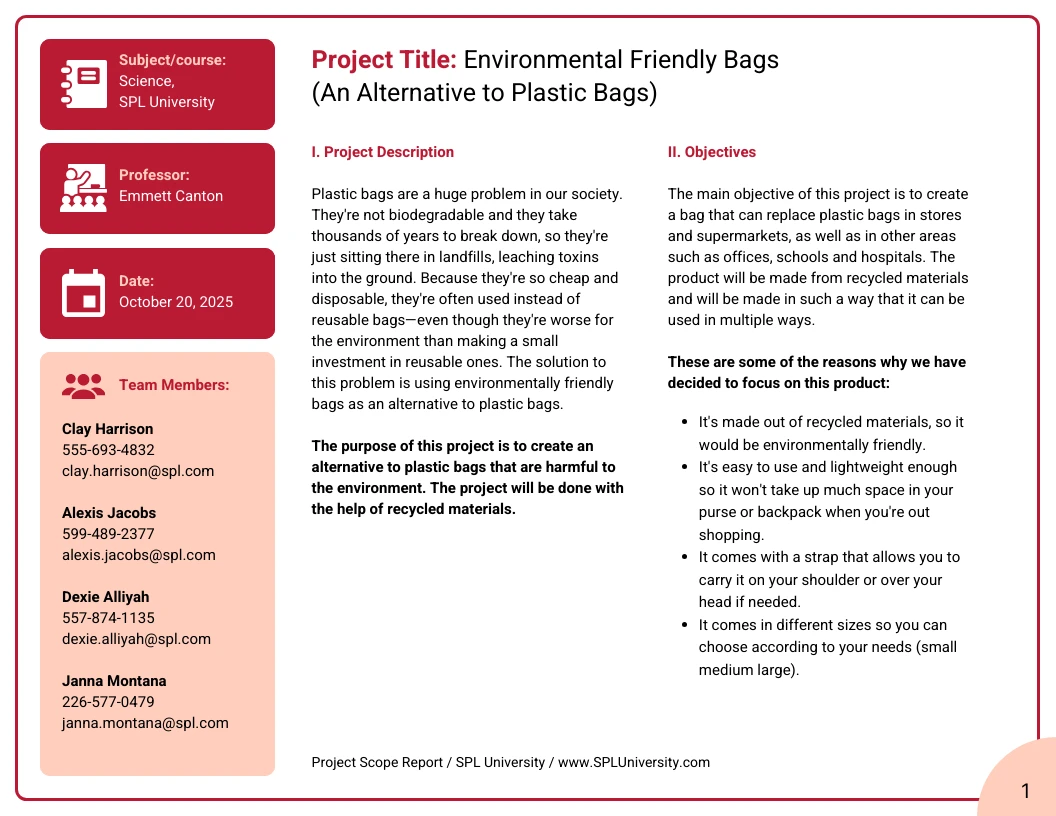 Subject/course:
Science,
SPL University

Professor:
Emmett Canton

Date:
October 20, 2025

Team Members:

Clay Harrison
555-693-4832
clay.harrison@spl.com

Alexis Jacobs
599-489-2377
alexis.jacobs@spl.com

Dexie Alliyah
557-874-1135
dexie.alliyah@spl.com

Janna Montana
226-577-0479
janna.montana@spl.com

Project Title: Environmental Friendly Bags (An Alternative to Plastic Bags)

I. Project Description

Plastic bags are a huge problem in our society. They're not biodegradable and they take thousands of years to break down, so they're just sitting there in landfills, leaching toxins into the ground. Because they're so cheap and disposable, they're often used instead of reusable bags—even though they're worse for the environment than making a small investment in reusable ones. The solution to this problem is using environmentally friendly bags as an alternative to plastic bags.

The purpose of this project is to create an alternative to plastic bags that are harmful to the environment. The project will be done with the help of recycled materials.

II. Objectives

The main objective of this project is to create a bag that can replace plastic bags in stores and supermarkets, as well as in other areas such as offices, schools and hospitals. The product will be made from recycled materials and will be made in such a way that it can be used in multiple ways.

These are some of the reasons why we have decided to focus on this product:

- It's made out of recycled materials, so it would be environmentally friendly.
- It's easy to use and lightweight enough so it won't take up much space in your purse or backpack when you're out shopping.
- It comes with a strap that allows you to carry it on your shoulder or over your head if needed.
- It comes in different sizes so you can choose according to your needs (small medium large).

Project Scope Report / SPL University / www.SPLUniversity.com

1